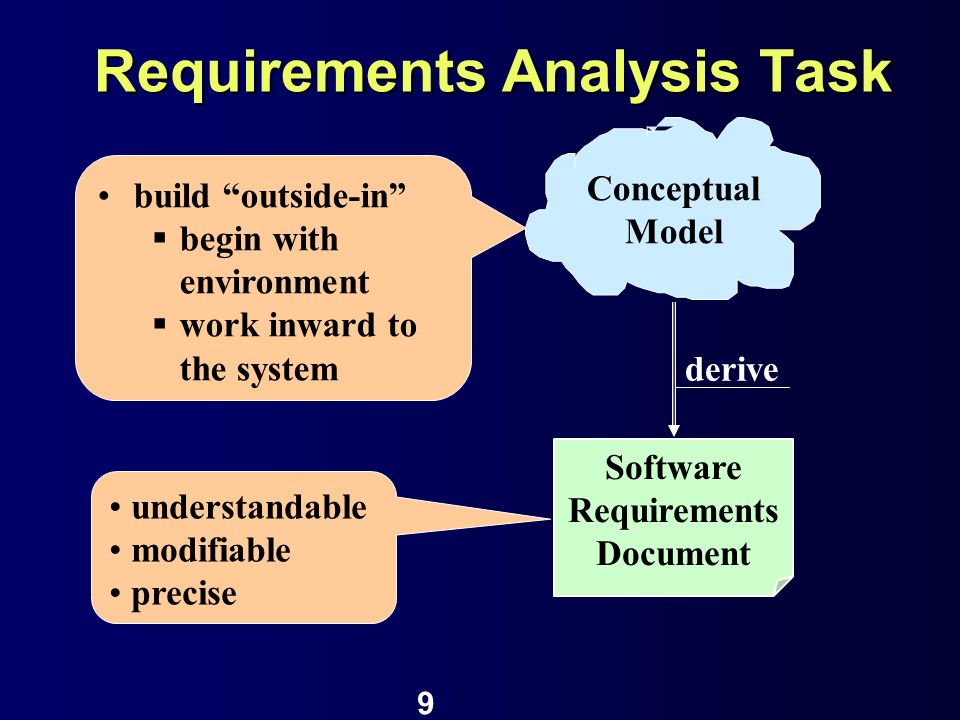 Requirements Analysis Task

• build “outside-in”
▪ begin with environment
▪ work inward to the system

Conceptual Model

derive

Software Requirements Document

• understandable
• modifiable
• precise

9